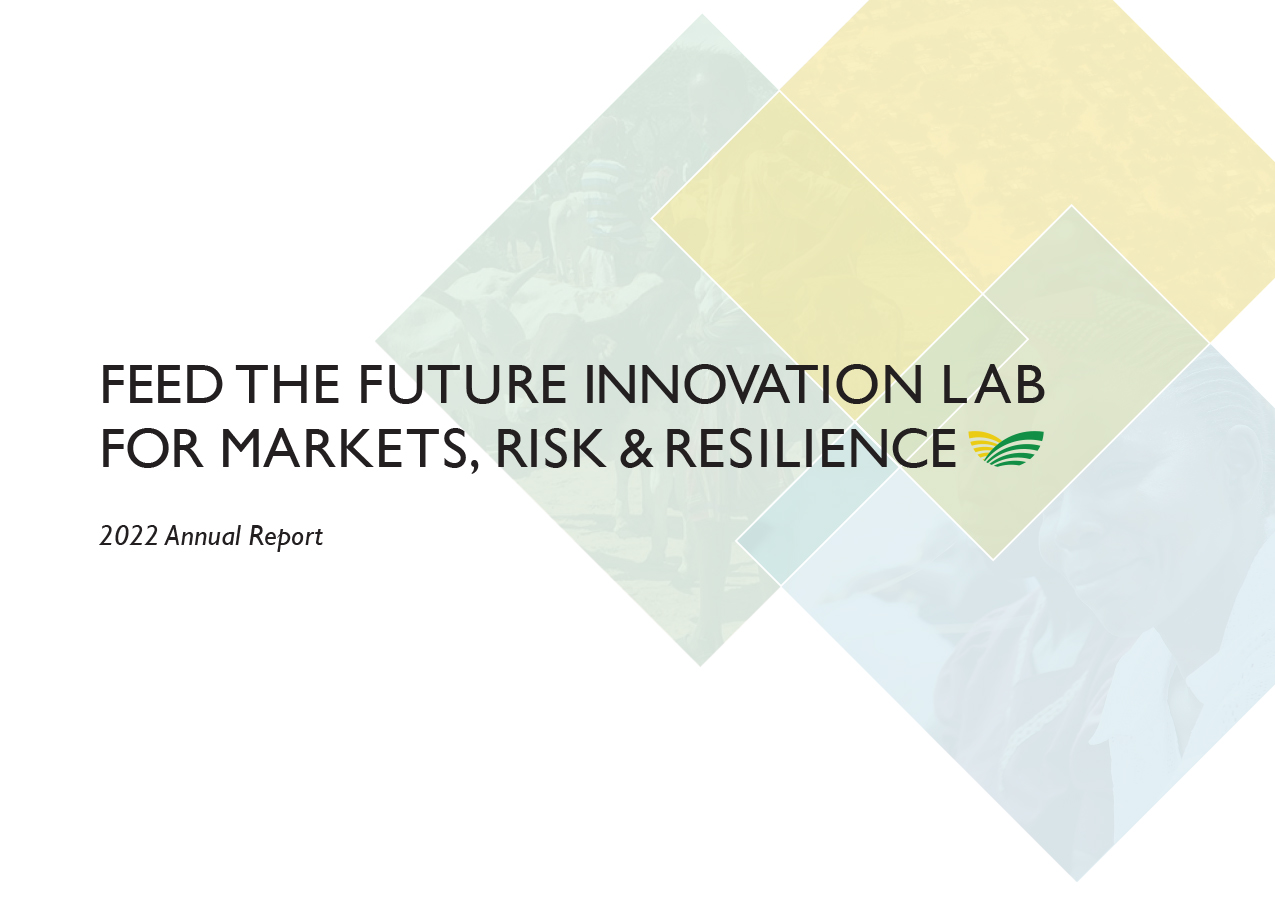 FEED THE FUTURE INNOVATION LAB FOR MARKETS, RISK & RESILIENCE

2022 Annual Report